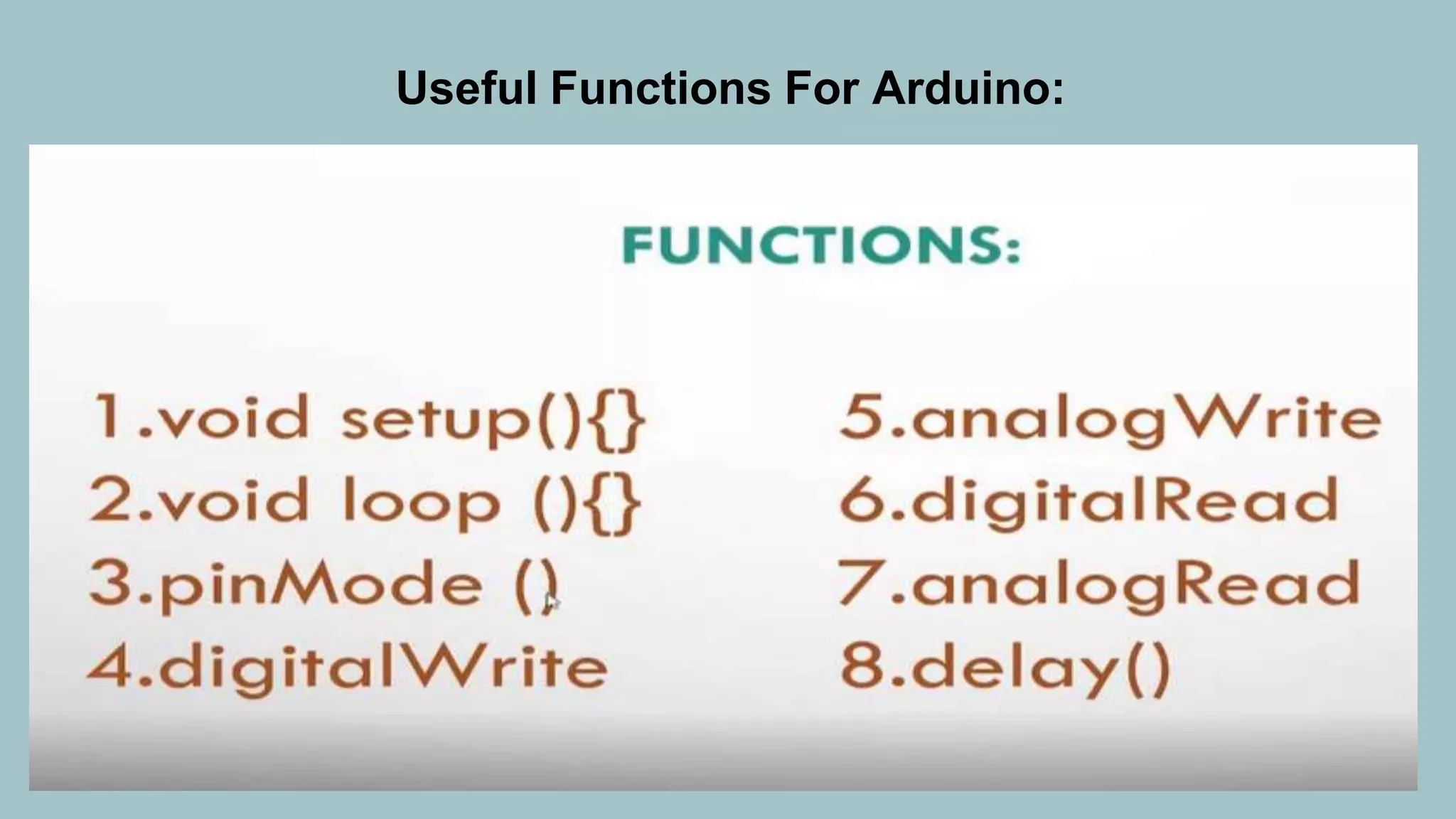 Useful Functions For Arduino:

FUNCTIONS:

1.void setup(){}
2.void loop (){}
3.pinMode ()
4.digitalWrite

5.analogWrite
6.digitalRead
7.analogRead
8.delay()